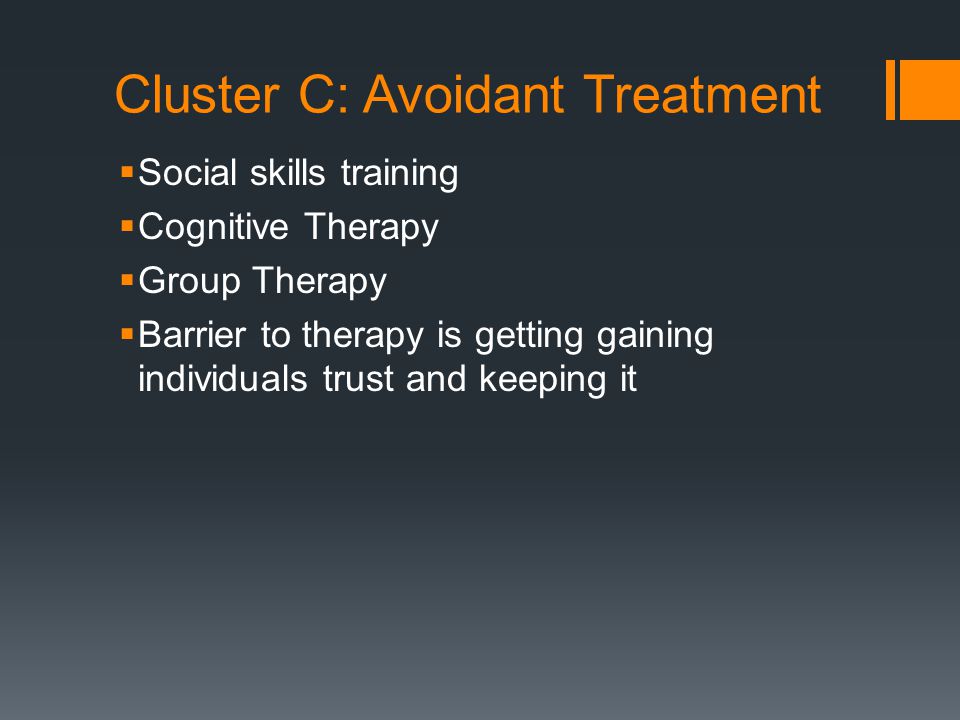 Cluster C: Avoidant Treatment

▪ Social skills training
▪ Cognitive Therapy
▪ Group Therapy
▪ Barrier to therapy is getting gaining individuals trust and keeping it